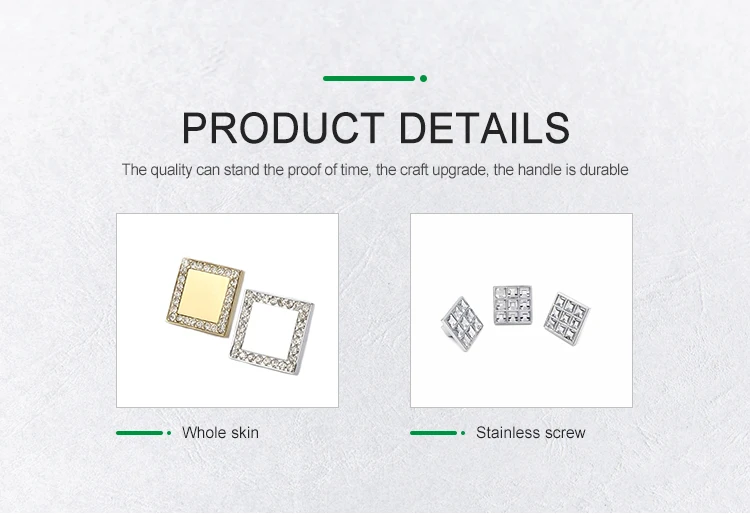 PRODUCT DETAILS

The quality can stand the proof of time, the craft upgrade, the handle is durable

Whole skin

Stainless screw